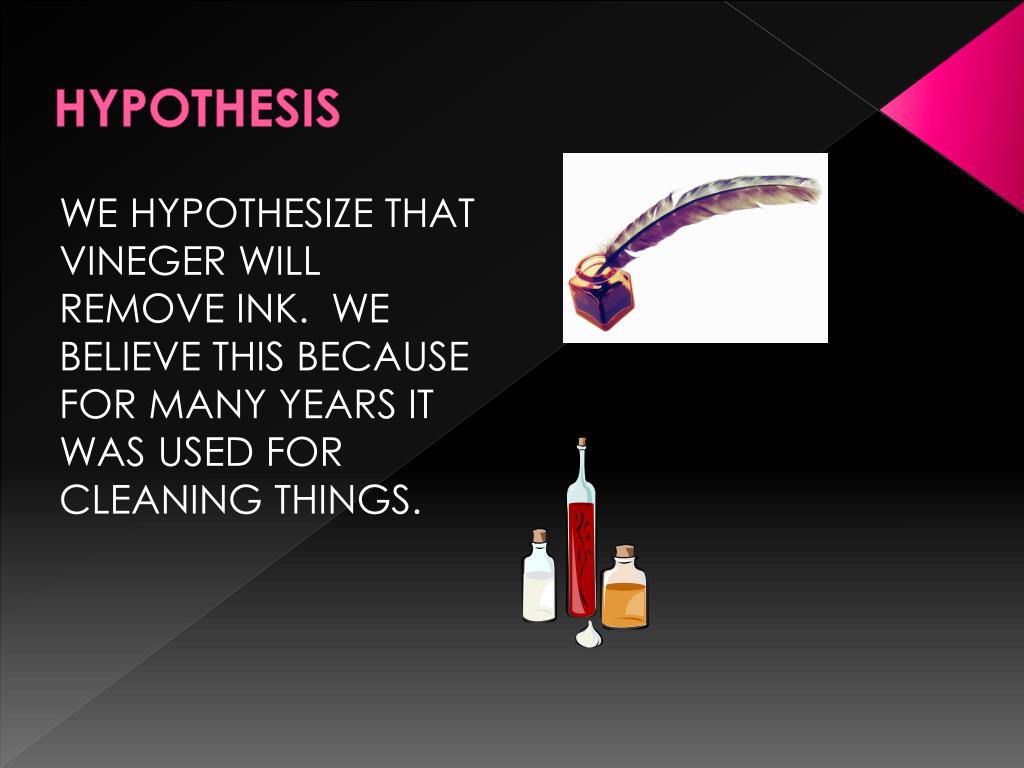 HYPOTHESIS

WE HYPOTHESIZE THAT VINEGER WILL REMOVE INK.  WE BELIEVE THIS BECAUSE FOR MANY YEARS IT WAS USED FOR CLEANING THINGS.